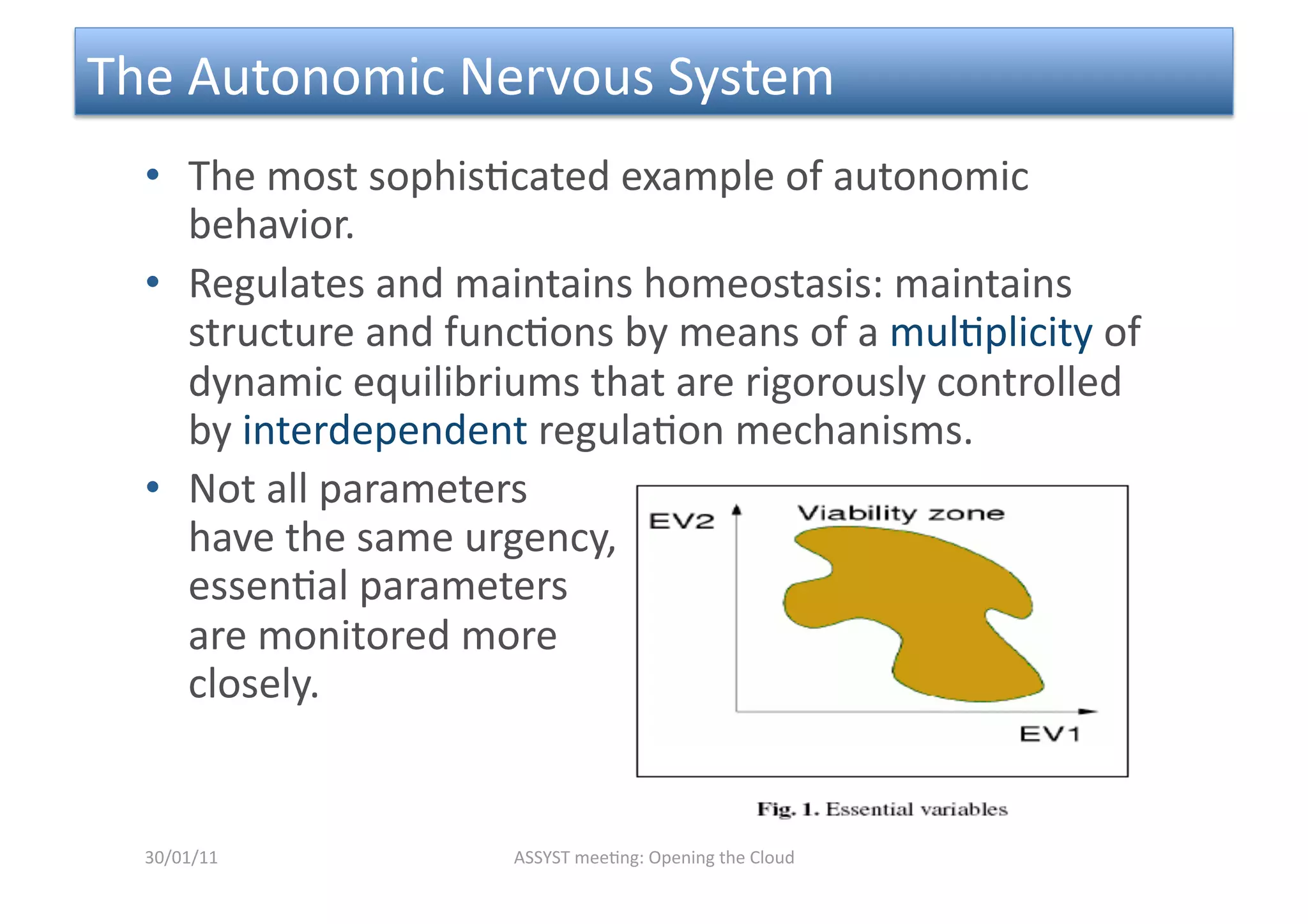 The Autonomic Nervous System

• The most sophisticated example of autonomic behavior.

• Regulates and maintains homeostasis: maintains structure and functions by means of a multiplicity of dynamic equilibriums that are rigorously controlled by interdependent regulation mechanisms.

• Not all parameters have the same urgency, essential parameters are monitored more closely.

EV2

Viability zone

EV1

Fig. 1. Essential variables

30/01/11

ASSYST meeting: Opening the Cloud